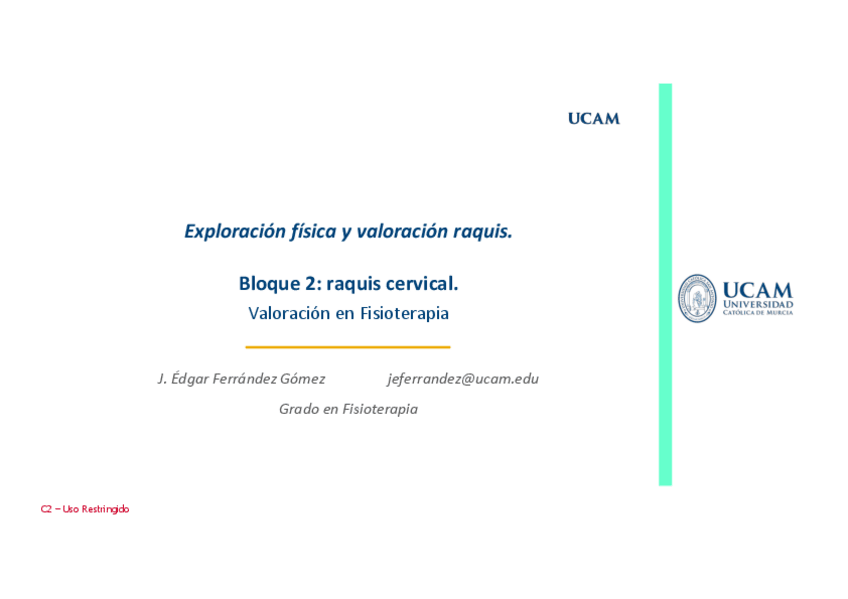 UCAM

Exploración física y valoración raquis.

Bloque 2: raquis cervical.

Valoración en Fisioterapia

J. Édgar Ferrández Gómez jeferrandez@ucam.edu

Grado en Fisioterapia

UCAM
UNIVERSIDAD
CATÓLICA DE MURCIA

C2 – Uso Restringido